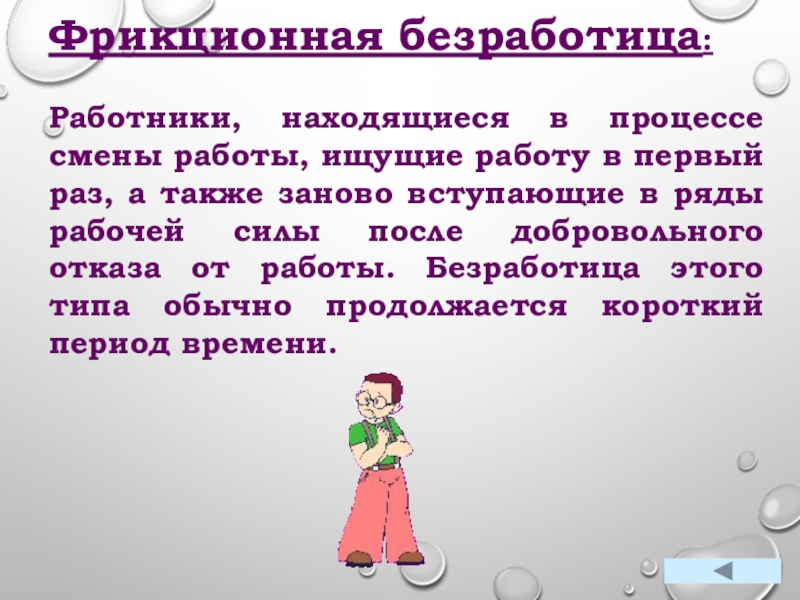 Фрикционная безработица:

Работники, находящиеся в процессе смены работы, ищущие работу в первый раз, а также заново вступающие в ряды рабочей силы после добровольного отказа от работы. Безработица этого типа обычно продолжается короткий период времени.